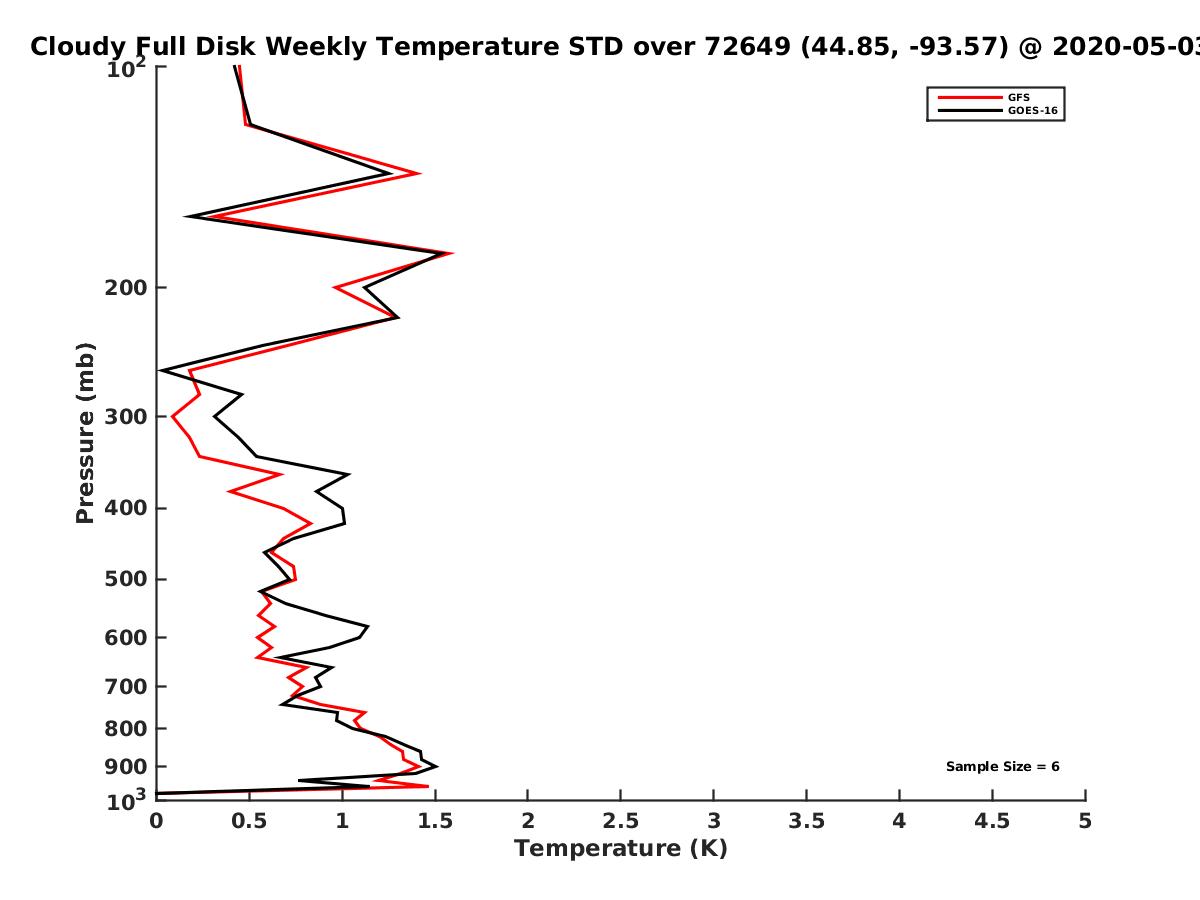 Cloudy Full Disk Weekly Temperature STD over 72649 (44.85, -93.57) @ 2020-05-03

GFS
GOES-16

Pressure (mb)

$10^2$
200
300
400
500
600
700
800
900
$10^3$

Sample Size = 6

0
0.5
1
1.5
2
2.5
3
3.5
4
4.5
5

Temperature (K)